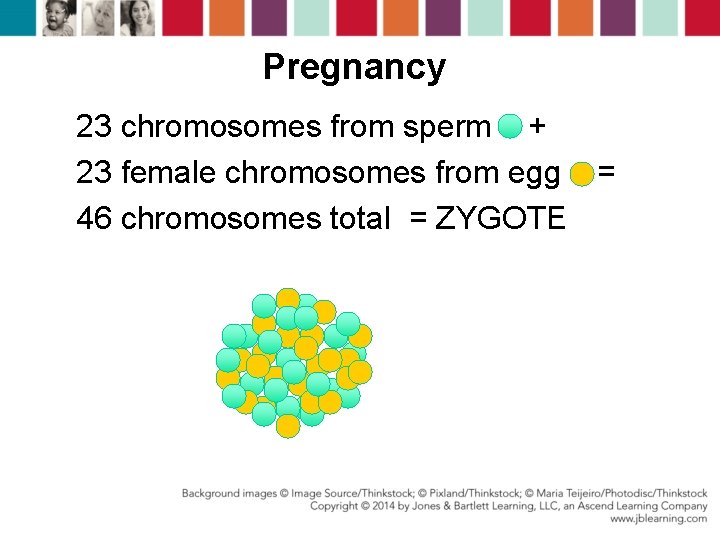 Pregnancy

23 chromosomes from sperm +
23 female chromosomes from egg =
46 chromosomes total = ZYGOTE

Background images © Image Source/Thinkstock; © Pixland/Thinkstock; © Maria Teijeiro/Photodisc/Thinkstock
Copyright © 2014 by Jones & Bartlett Learning, LLC, an Ascend Learning Company
www.jblearning.com